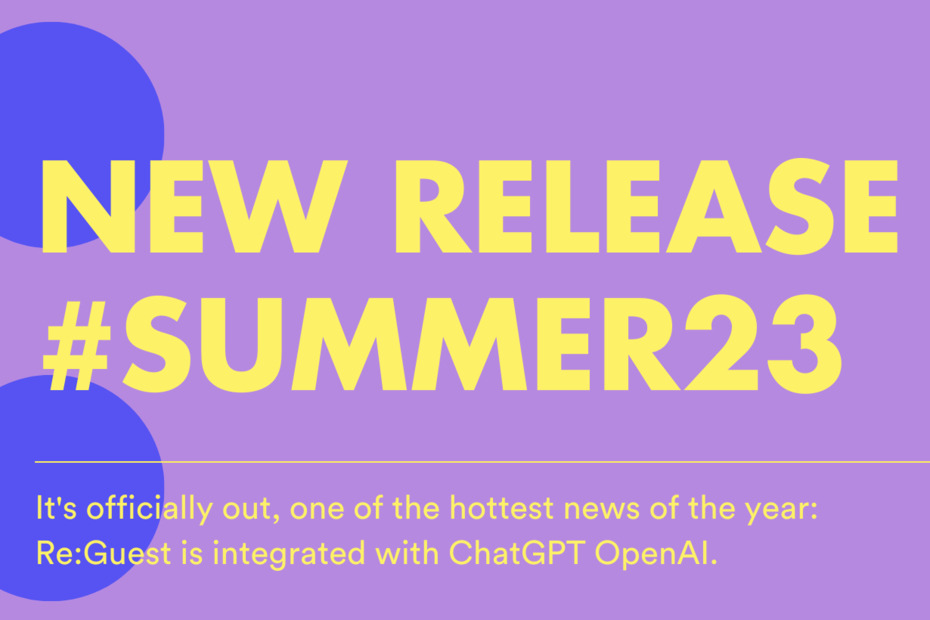 NEW RELEASE #SUMMER23

It's officially out, one of the hottest news of the year: Re:Guest is integrated with ChatGPT OpenAI.